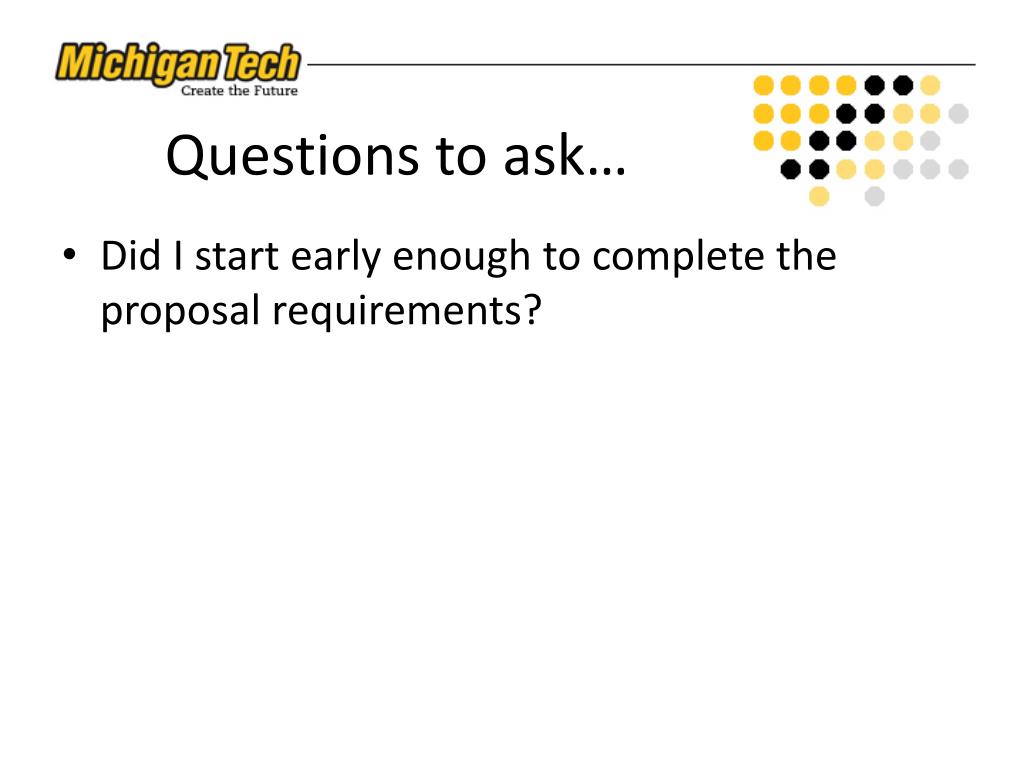 Michigan Tech
Create the Future

Questions to ask…

• Did I start early enough to complete the proposal requirements?